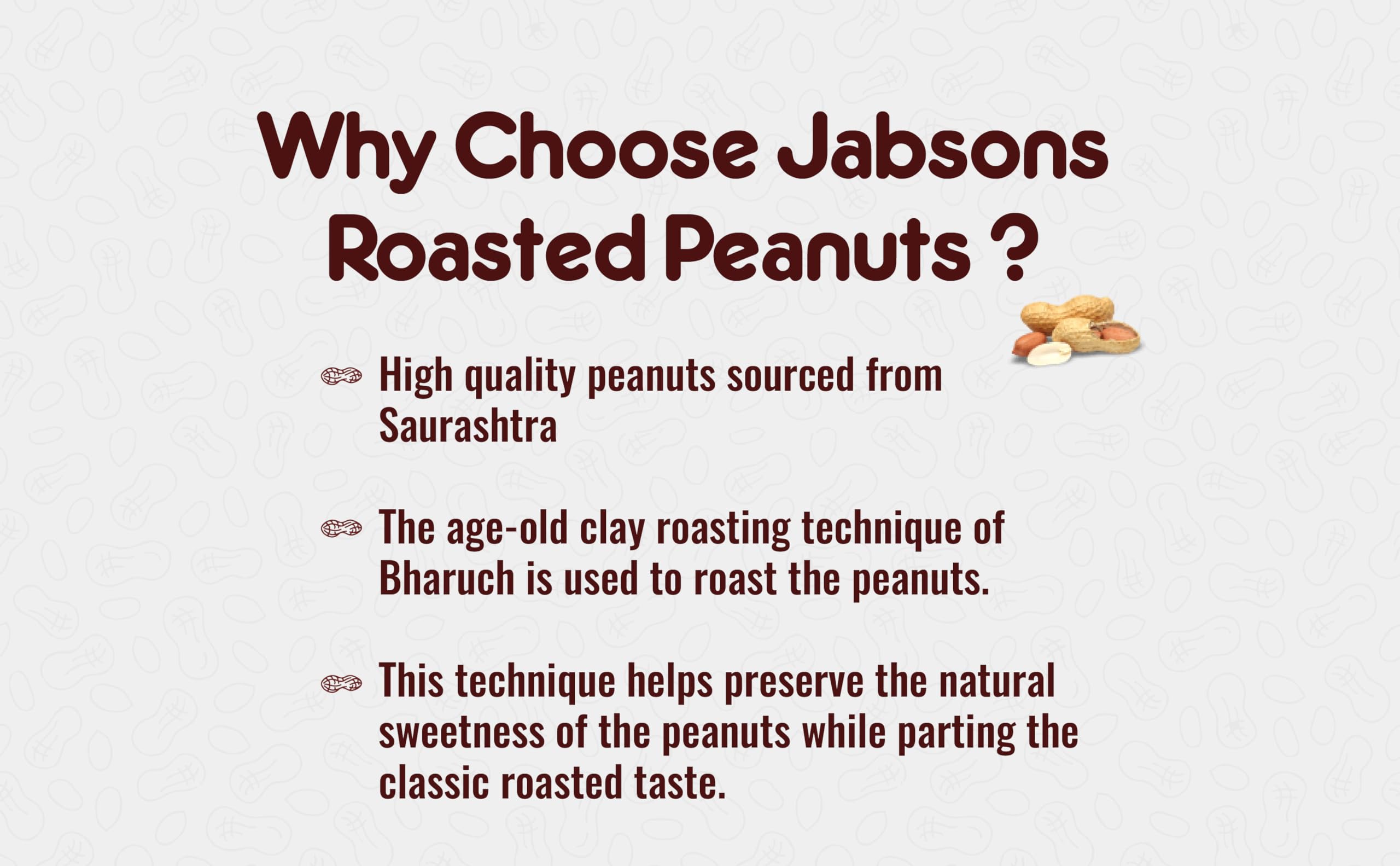 Why Choose Jabsons Roasted Peanuts ?

High quality peanuts sourced from Saurashtra

The age-old clay roasting technique of Bharuch is used to roast the peanuts.

This technique helps preserve the natural sweetness of the peanuts while parting the classic roasted taste.